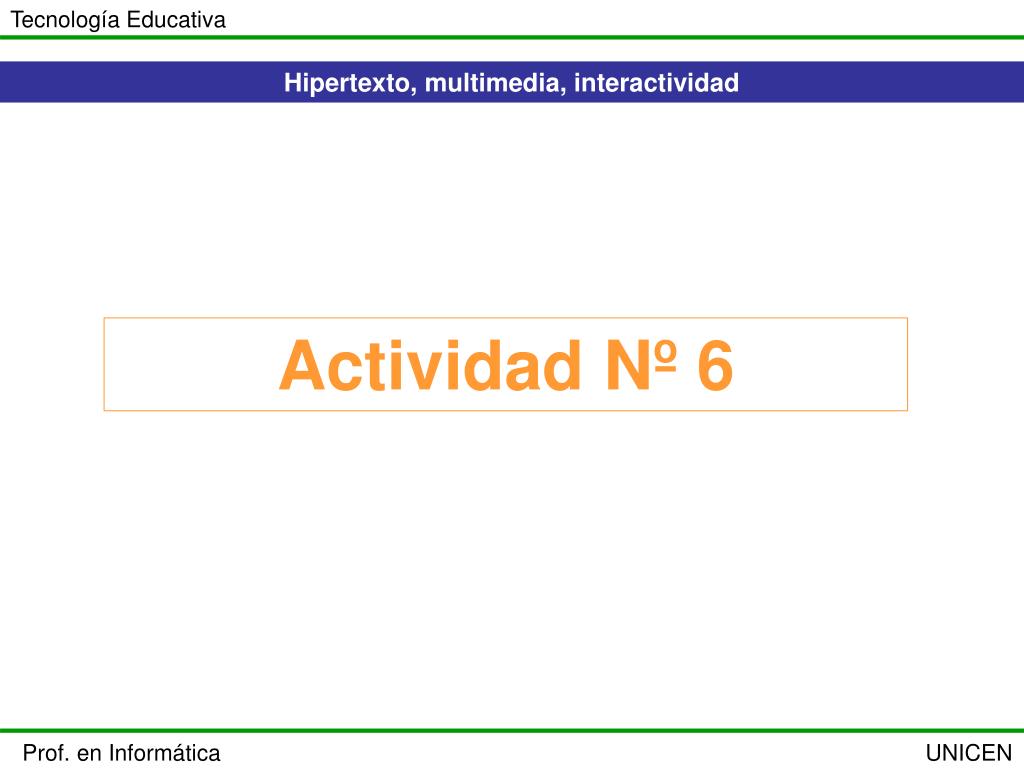 Tecnología Educativa

Hipertexto, multimedia, interactividad

Actividad Nº 6

Prof. en Informática

UNICEN